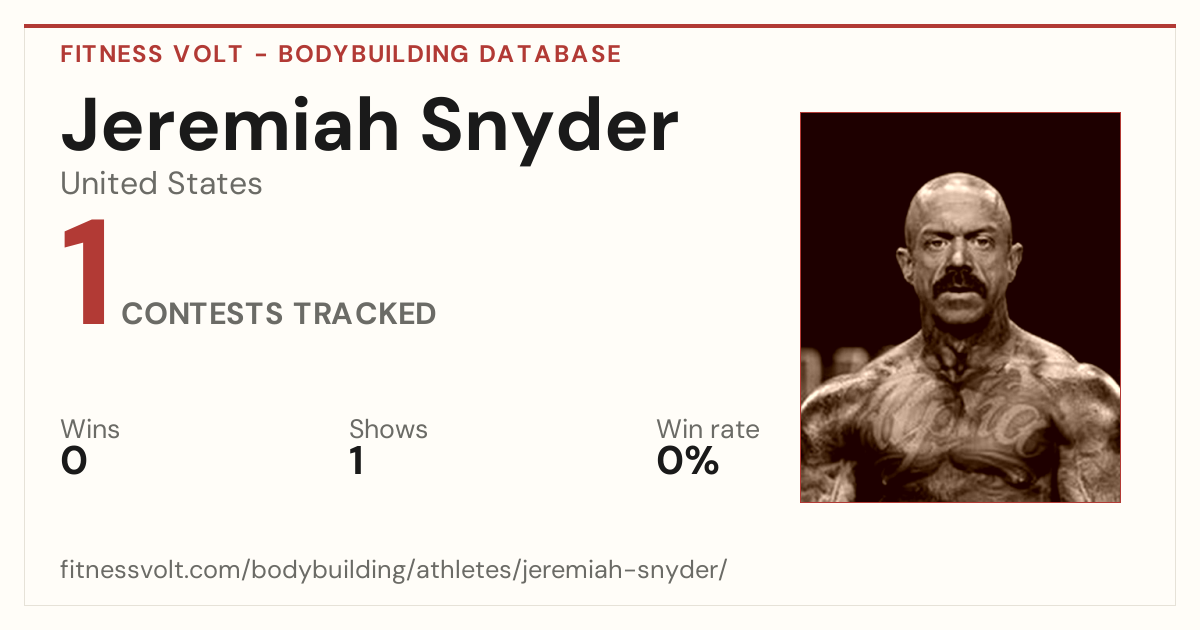 FITNESS VOLT - BODYBUILDING DATABASE

Jeremiah Snyder

United States

1 CONTESTS TRACKED

Wins
0

Shows
1

Win rate
0%

fitnessvolt.com/bodybuilding/athletes/jeremiah-snyder/